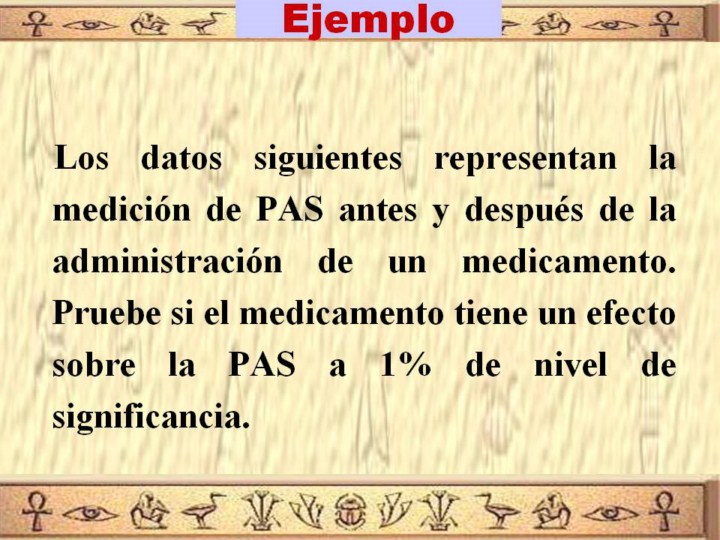 Ejemplo

Los datos siguientes representan la medición de PAS antes y después de la administración de un medicamento. Pruebe si el medicamento tiene un efecto sobre la PAS a 1% de nivel de significancia.